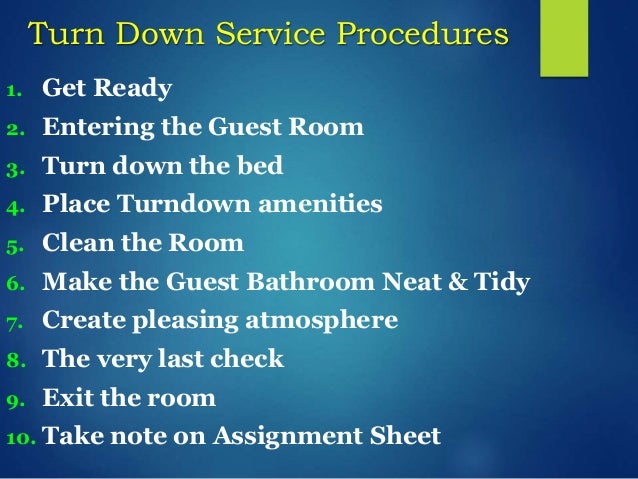 Turn Down Service Procedures

1. Get Ready
2. Entering the Guest Room
3. Turn down the bed
4. Place Turndown amenities
5. Clean the Room
6. Make the Guest Bathroom Neat & Tidy
7. Create pleasing atmosphere
8. The very last check
9. Exit the room
10. Take note on Assignment Sheet